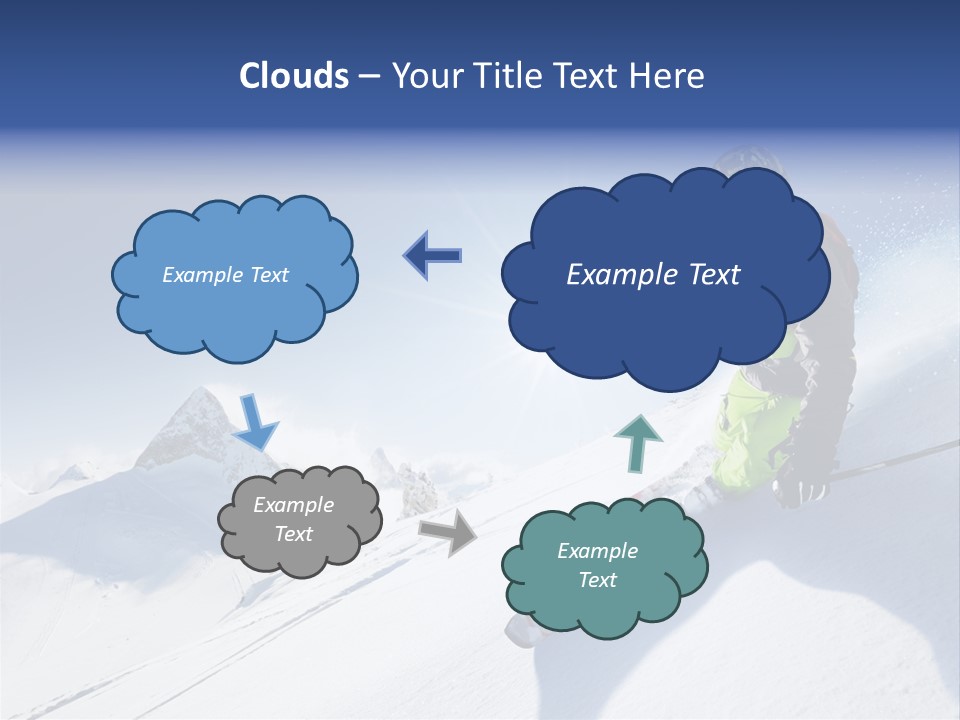 Clouds – Your Title Text Here

Example Text

Example Text

Example Text

Example Text